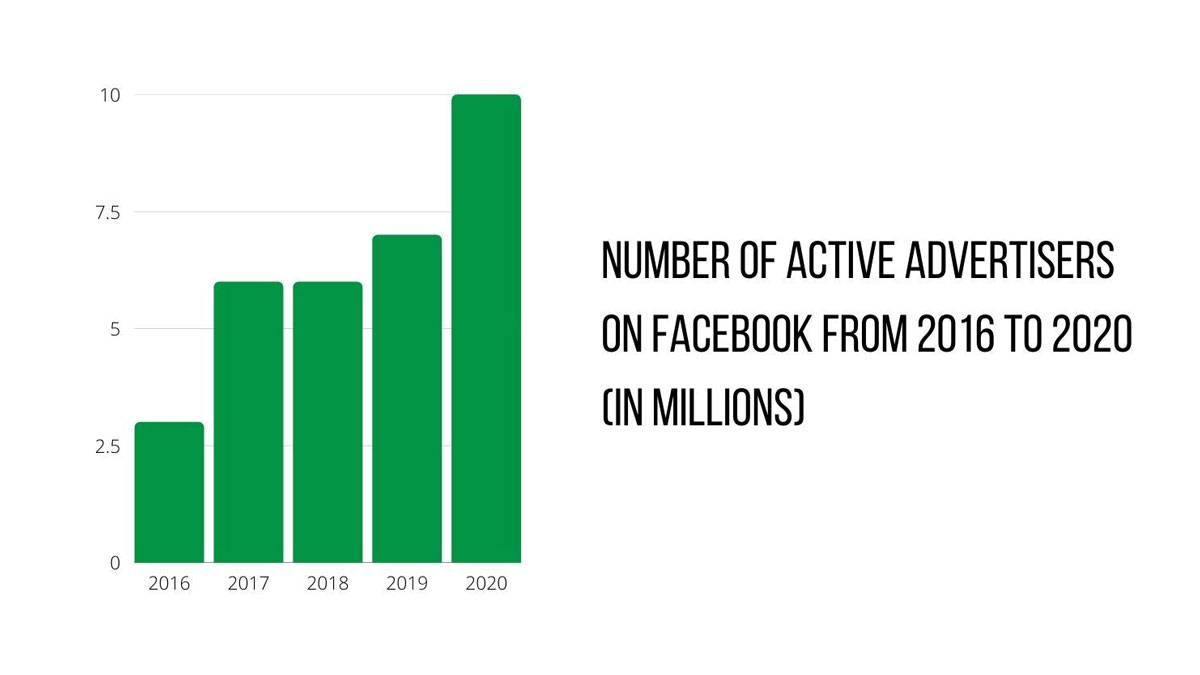 10
7.5
5
2.5
0
2016
2017
2018
2019
2020

NUMBER OF ACTIVE ADVERTISERS ON FACEBOOK FROM 2016 TO 2020 (IN MILLIONS)